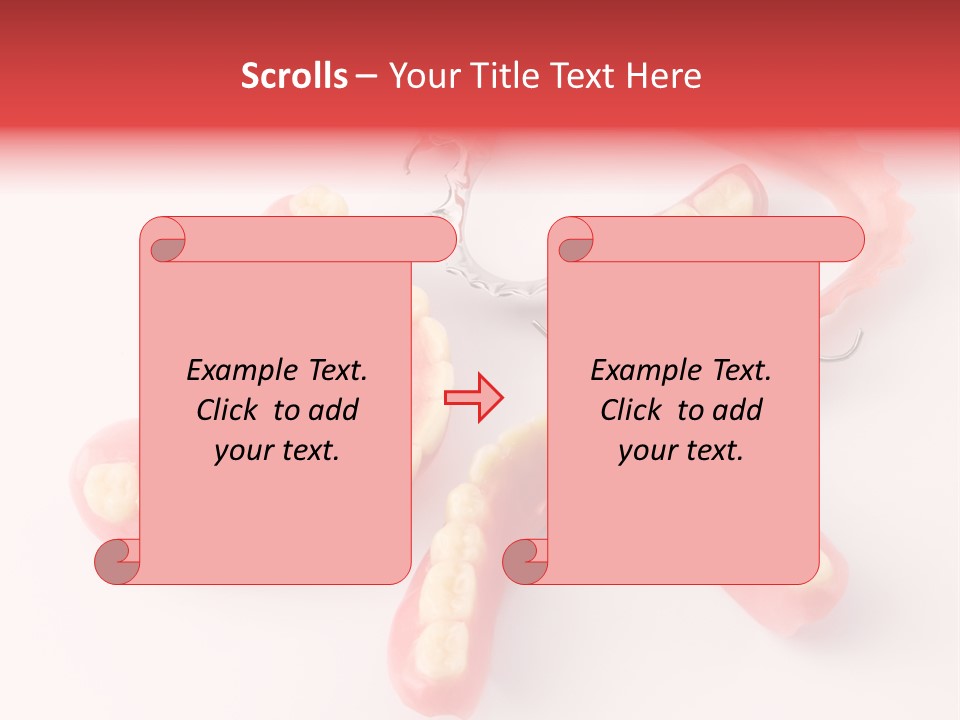 Scrolls – Your Title Text Here

Example Text. Click to add your text.

Example Text. Click to add your text.